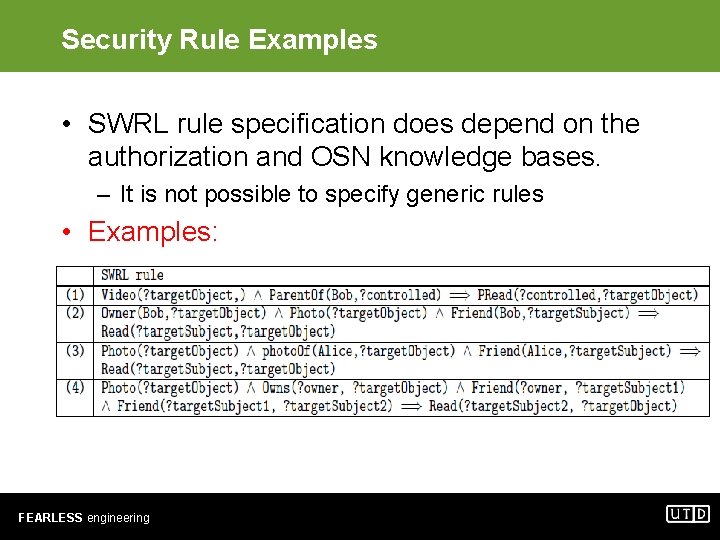 Security Rule Examples

• SWRL rule specification does depend on the authorization and OSN knowledge bases.

– It is not possible to specify generic rules

• Examples:

| | SWRL rule |
|---|---|
| (1) | Video(?targetObject,) $\wedge$ ParentOf(Bob,?controlled) $\Longrightarrow$ PRead(?controlled,?targetObject) |
| (2) | Owner(Bob,?targetObject) $\wedge$ Photo(?targetObject) $\wedge$ Friend(Bob,?targetSubject) $\Longrightarrow$ Read(?targetSubject,?targetObject) |
| (3) | Photo(?targetObject) $\wedge$ photoOf(Alice,?targetObject) $\wedge$ Friend(Alice,?targetSubject) $\Longrightarrow$ Read(?targetSubject,?targetObject) |
| (4) | Photo(?targetObject) $\wedge$ Owns(?owner, ?targetObject) $\wedge$ Friend(?owner, ?targetSubject1) $\wedge$ Friend(?targetSubject1, ?targetSubject2) $\Longrightarrow$ Read(?targetSubject2, ?targetObject) |

FEARLESS engineering

UTD